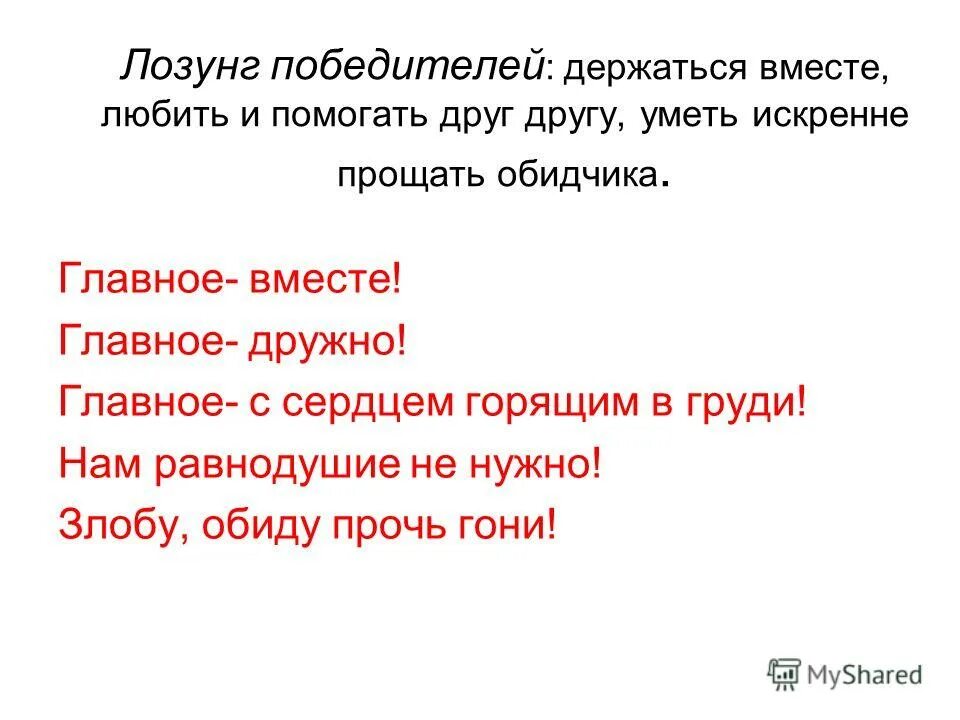 Лозунг победителей: держаться вместе, любить и помогать друг другу, уметь искренне прощать обидчика.

Главное- вместе!
Главное- дружно!
Главное- с сердцем горящим в груди!
Нам равнодушие не нужно!
Злобу, обиду прочь гони!

MyShared